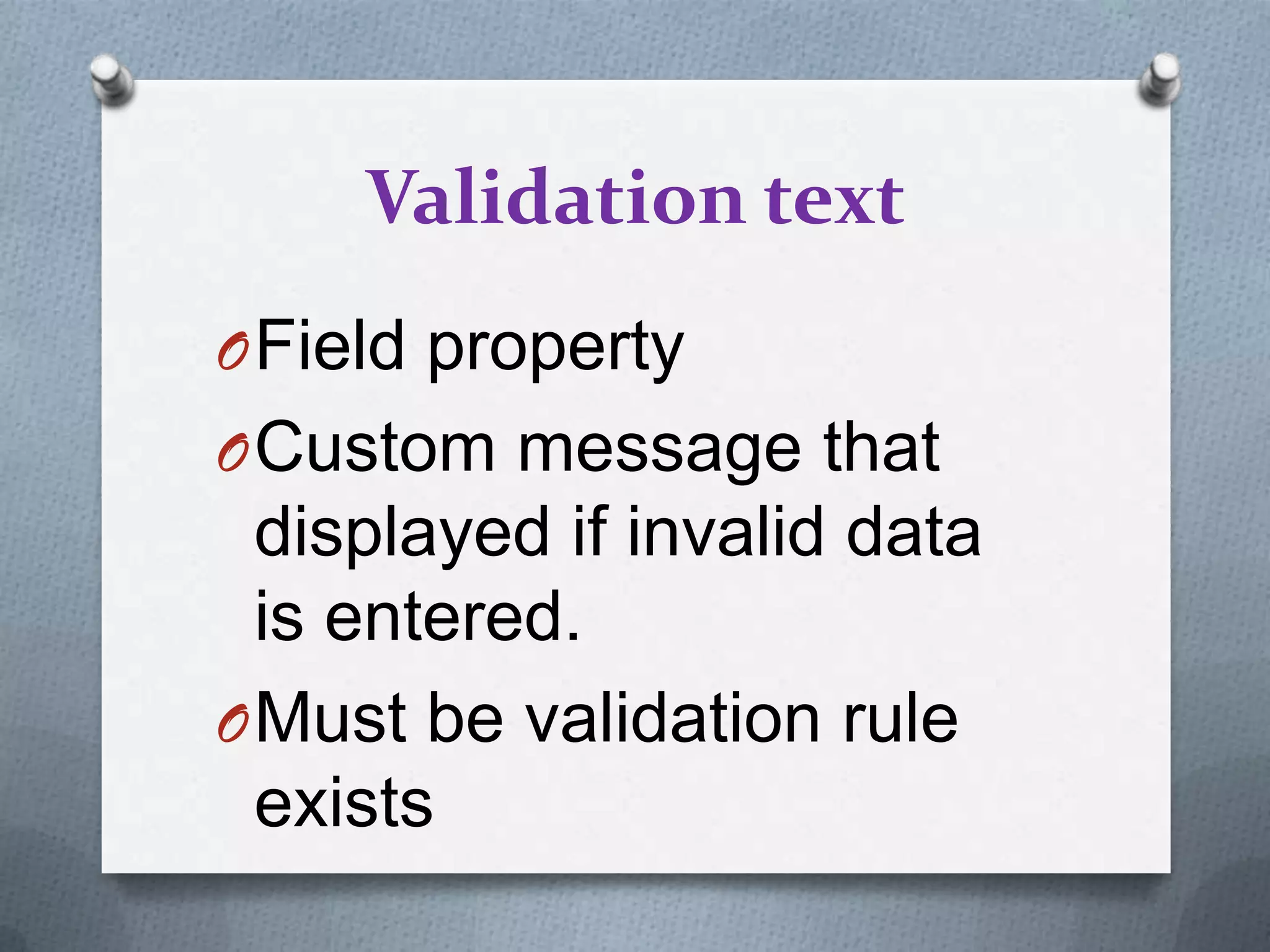 Validation text

Field property

Custom message that displayed if invalid data is entered.

Must be validation rule exists